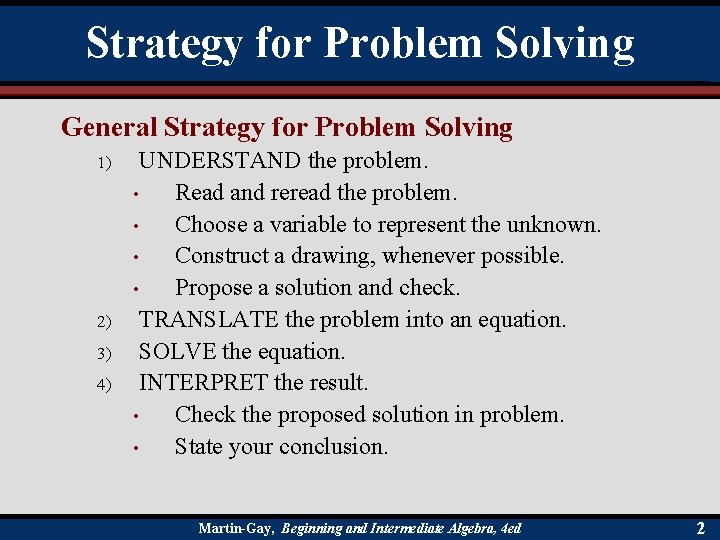 Strategy for Problem Solving

General Strategy for Problem Solving

1) UNDERSTAND the problem.
• Read and reread the problem.
• Choose a variable to represent the unknown.
• Construct a drawing, whenever possible.
• Propose a solution and check.
2) TRANSLATE the problem into an equation.
3) SOLVE the equation.
4) INTERPRET the result.
• Check the proposed solution in problem.
• State your conclusion.

Martin-Gay, Beginning and Intermediate Algebra, 4ed

2